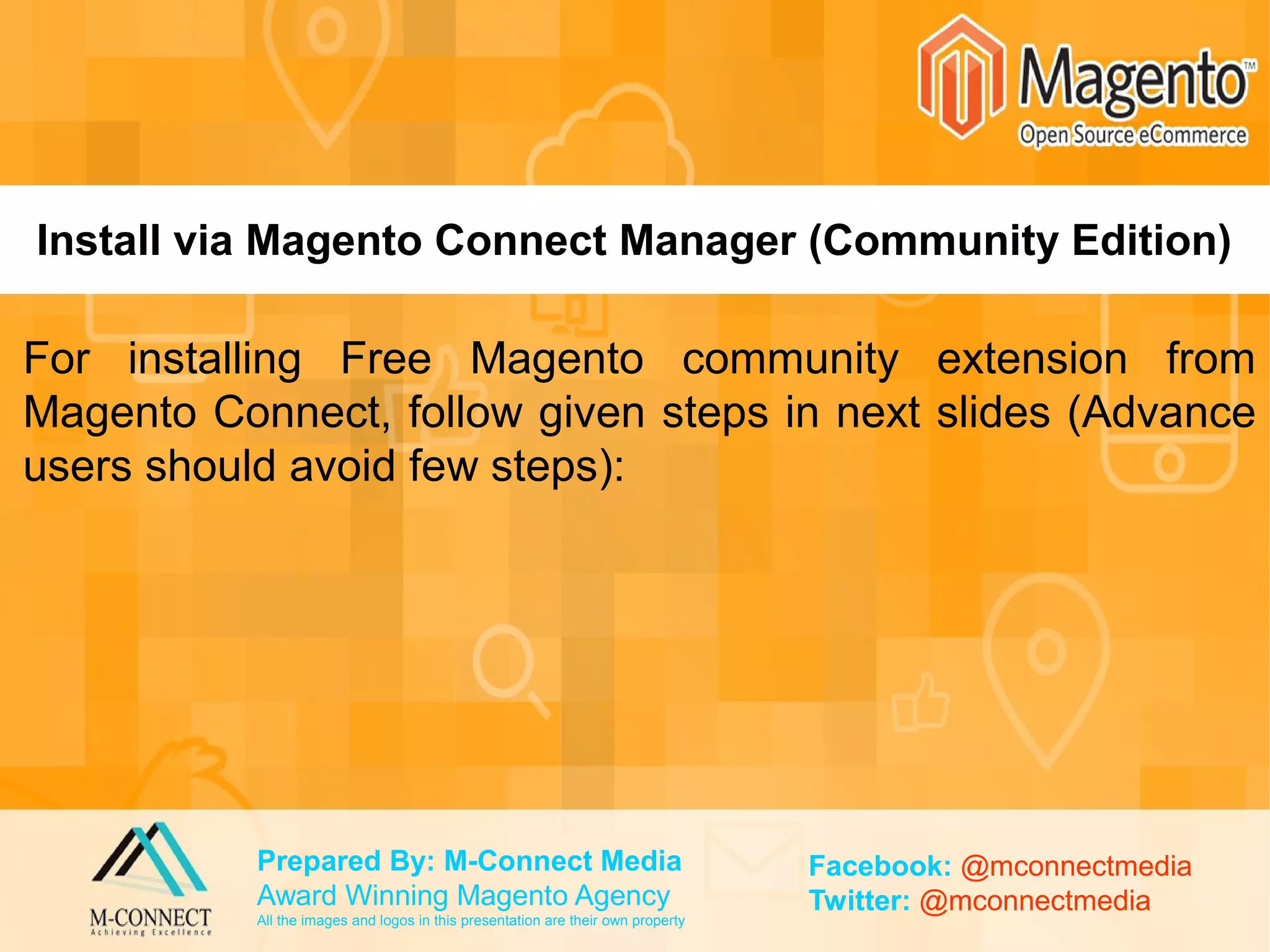 Magento™
Open Source eCommerce

Install via Magento Connect Manager (Community Edition)

For installing Free Magento community extension from Magento Connect, follow given steps in next slides (Advance users should avoid few steps):

M-CONNECT
Achieving Excellence

Prepared By: M-Connect Media
Award Winning Magento Agency
All the images and logos in this presentation are their own property

Facebook: @mconnectmedia
Twitter: @mconnectmedia